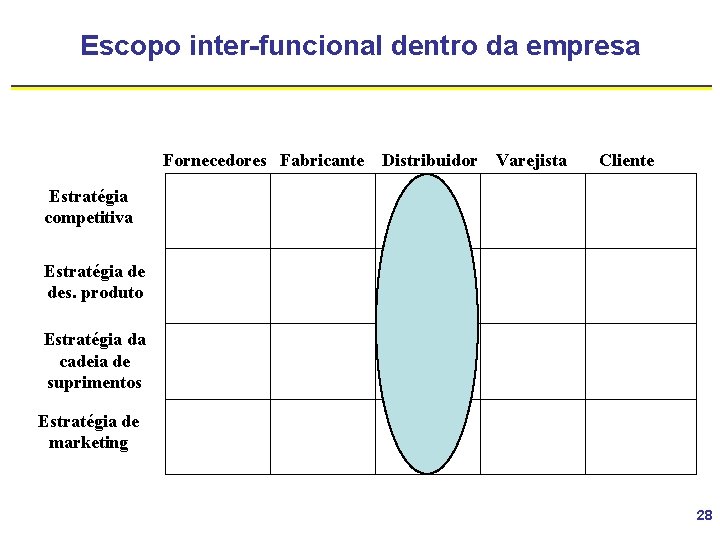 Escopo inter-funcional dentro da empresa

| | Fornecedores | Fabricante | Distribuidor | Varejista | Cliente |
|---|---|---|---|---|---|
| Estratégia competitiva | | | | | |
| Estratégia de des. produto | | | | | |
| Estratégia da cadeia de suprimentos | | | | | |
| Estratégia de marketing | | | | | |

28